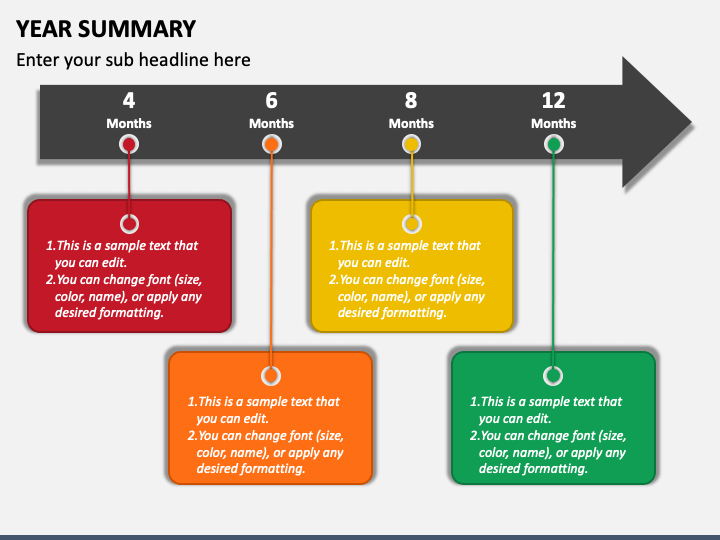 YEAR SUMMARY

Enter your sub headline here

4
Months

6
Months

8
Months

12
Months

1.This is a sample text that you can edit.
2.You can change font (size, color, name), or apply any desired formatting.

1.This is a sample text that you can edit.
2.You can change font (size, color, name), or apply any desired formatting.

1.This is a sample text that you can edit.
2.You can change font (size, color, name), or apply any desired formatting.

1.This is a sample text that you can edit.
2.You can change font (size, color, name), or apply any desired formatting.